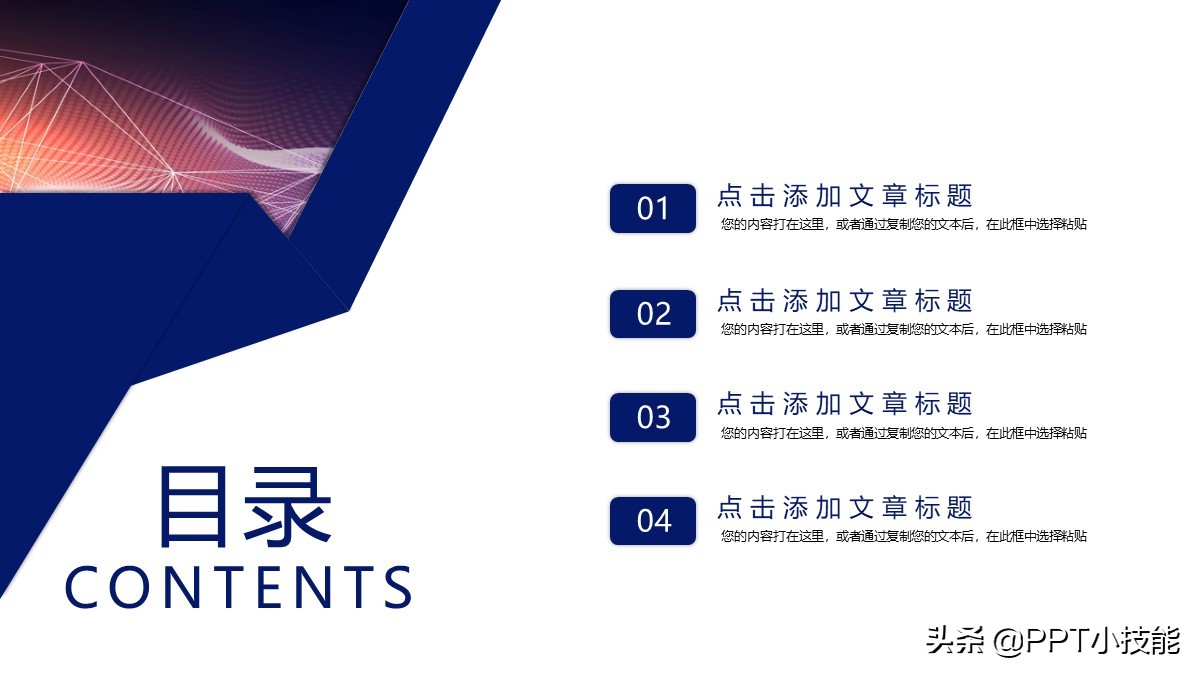 目录
CONTENTS

01
点击添加文章标题
您的内容打在这里，或者通过复制您的文本后，在此框中选择粘贴

02
点击添加文章标题
您的内容打在这里，或者通过复制您的文本后，在此框中选择粘贴

03
点击添加文章标题
您的内容打在这里，或者通过复制您的文本后，在此框中选择粘贴

04
点击添加文章标题
您的内容打在这里，或者通过复制您的文本后，在此框中选择粘贴

头条 @PPT小技能